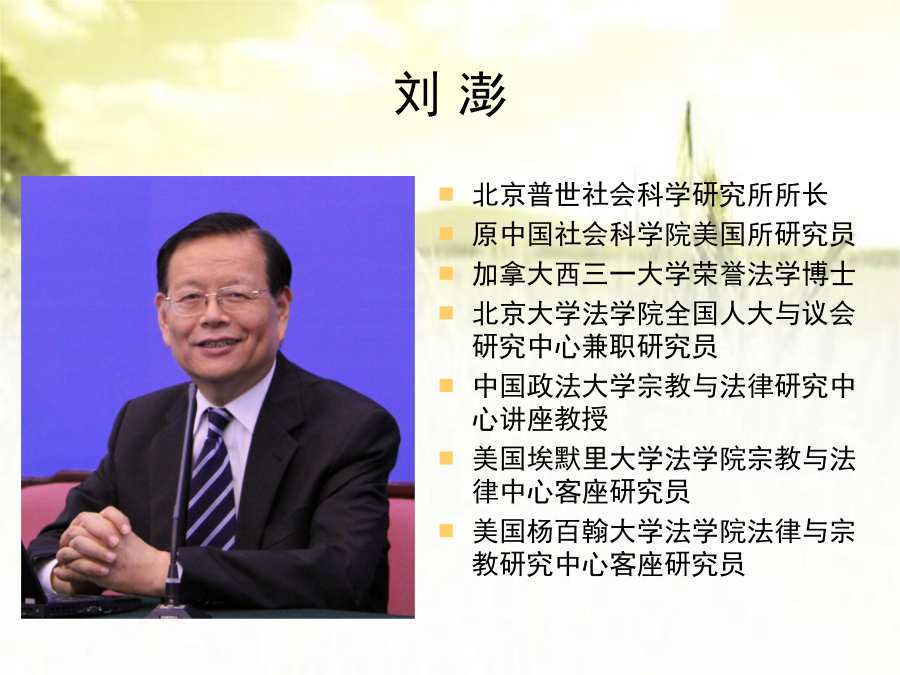 刘 澎

- 北京普世社会科学研究所所长
- 原中国社会科学院美国所研究员
- 加拿大西三一大学荣誉法学博士
- 北京大学法学院全国人大与议会研究中心兼职研究员
- 中国政法大学宗教与法律研究中心讲座教授
- 美国埃默里大学法学院宗教与法律中心客座研究员
- 美国杨百翰大学法学院法律与宗教研究中心客座研究员